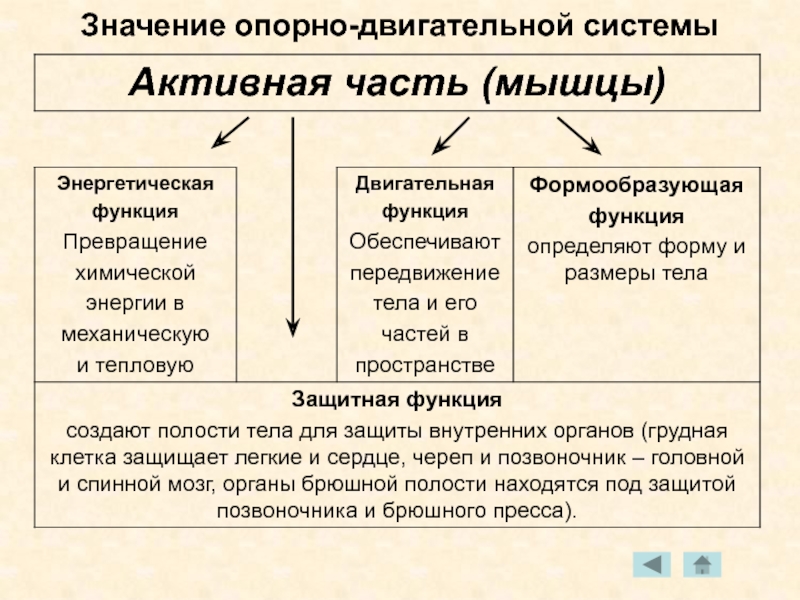 Значение опорно-двигательной системы

Активная часть (мышцы)

Энергетическая функция
Превращение химической энергии в механическую и тепловую

Двигательная функция
Обеспечивают передвижение тела и его частей в пространстве

Формообразующая функция
определяют форму и размеры тела

Защитная функция
создают полости тела для защиты внутренних органов (грудная клетка защищает легкие и сердце, череп и позвоночник – головной и спинной мозг, органы брюшной полости находятся под защитой позвоночника и брюшного пресса).